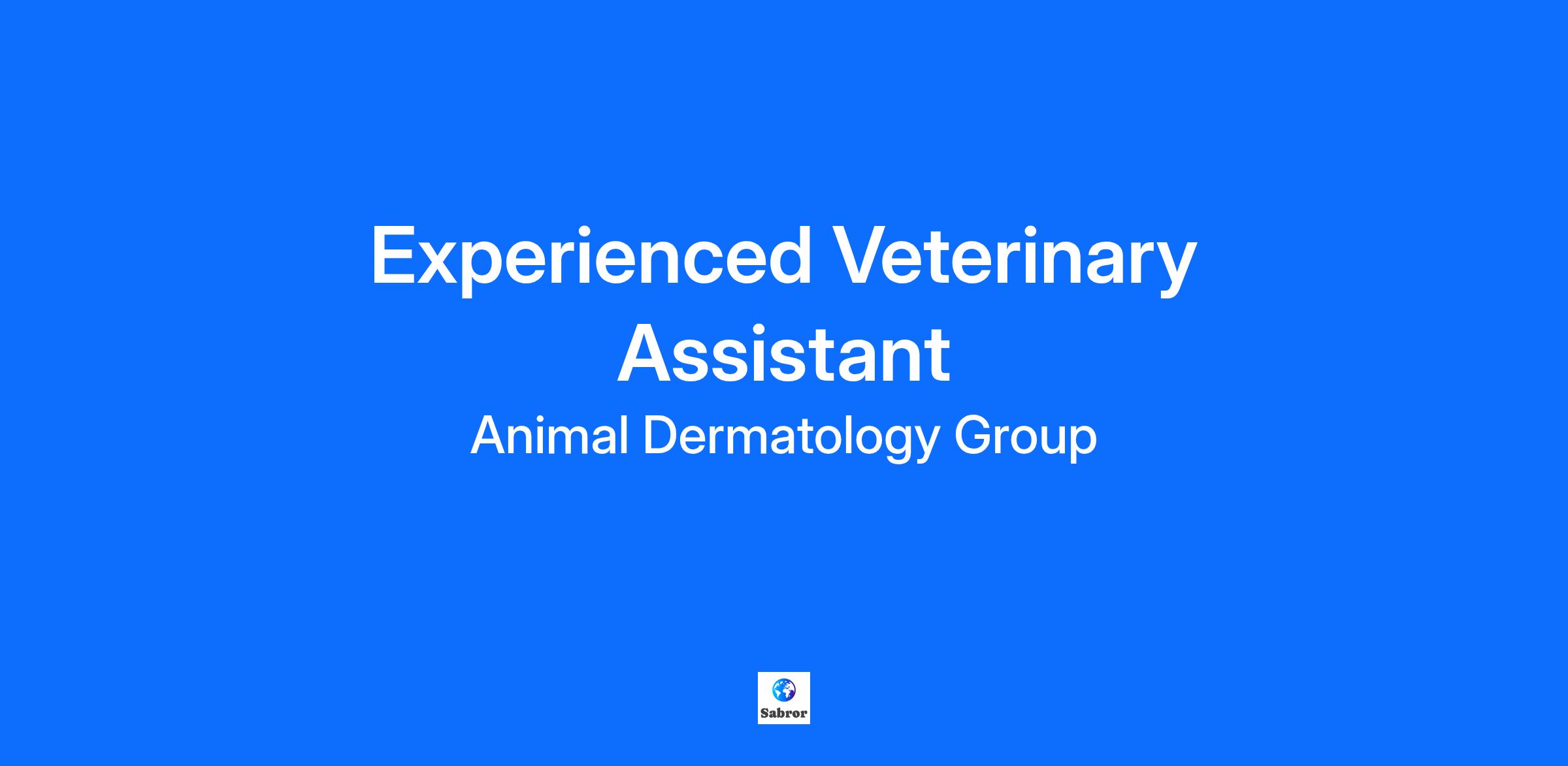 Experienced Veterinary Assistant

Animal Dermatology Group

Sabror